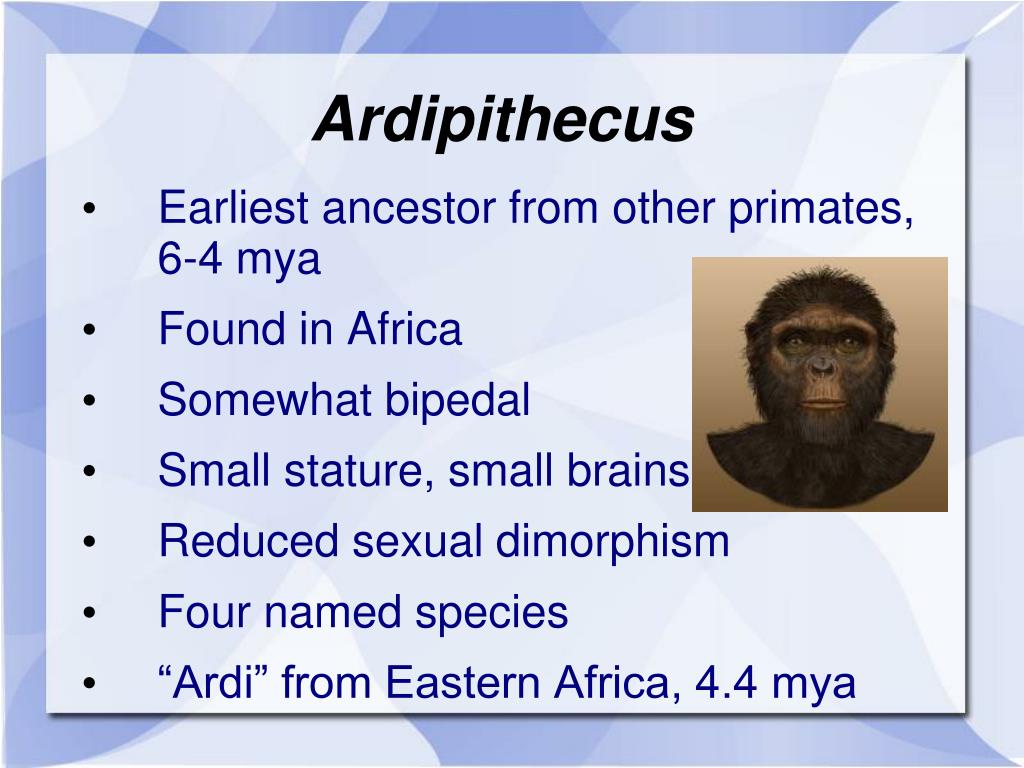 Ardipithecus

• Earliest ancestor from other primates, 6-4 mya
• Found in Africa
• Somewhat bipedal
• Small stature, small brains
• Reduced sexual dimorphism
• Four named species
• “Ardi” from Eastern Africa, 4.4 mya